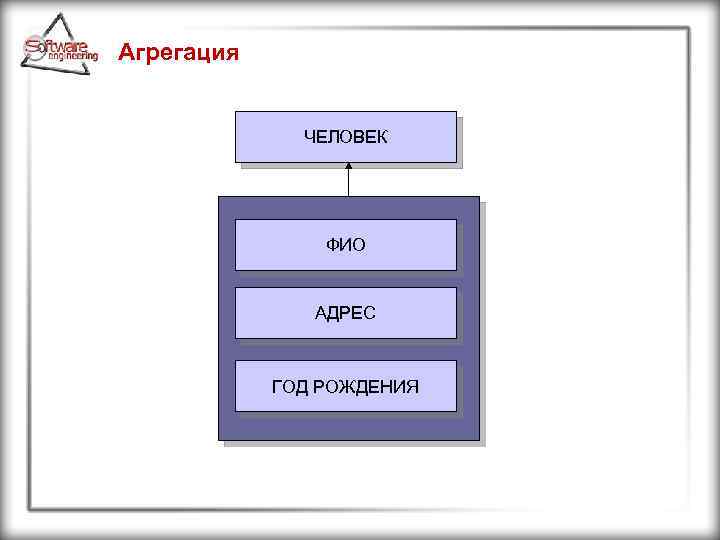 Software engineering

Агрегация

ЧЕЛОВЕК

ФИО

АДРЕС

ГОД РОЖДЕНИЯ